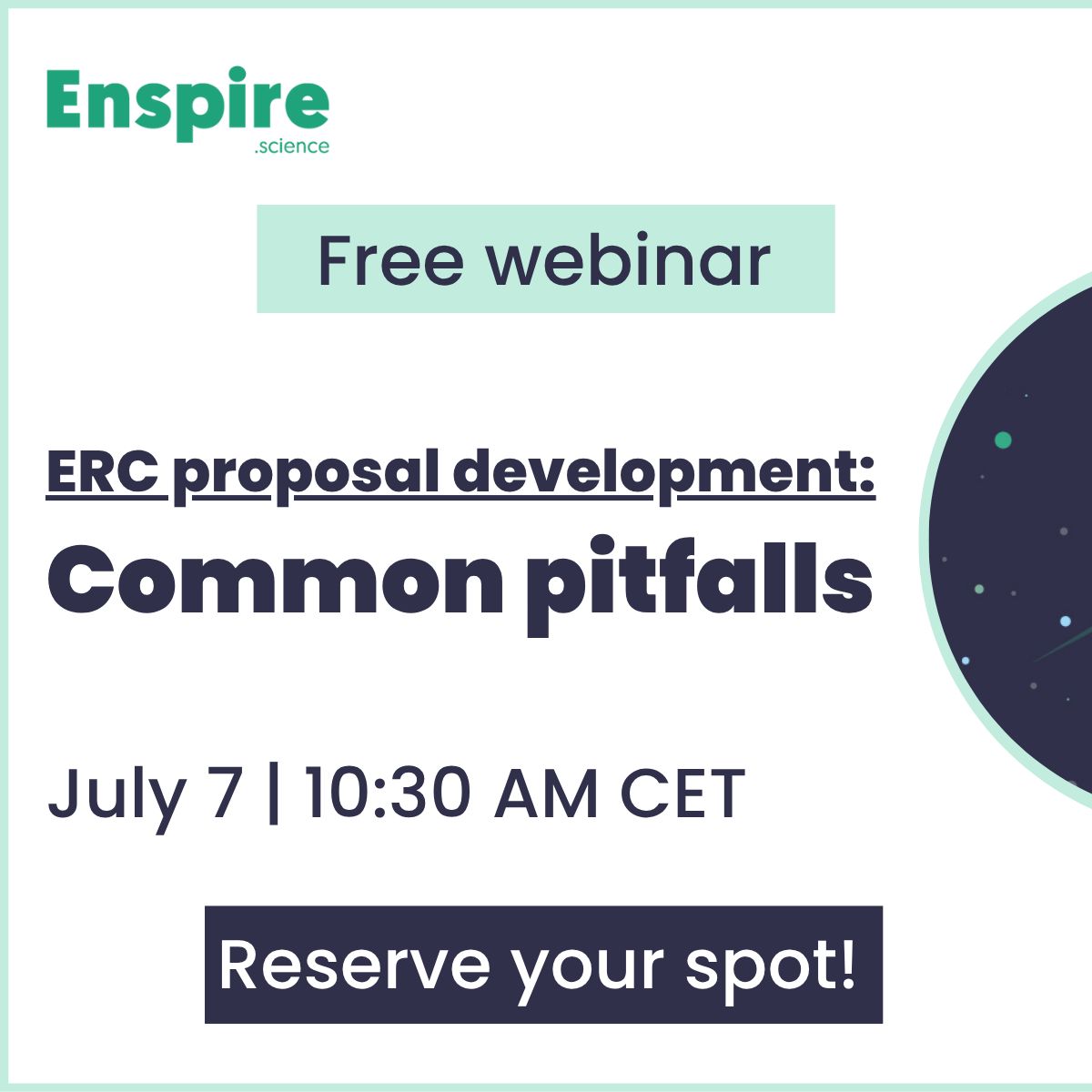 Enspire
.science

Free webinar

ERC proposal development:
Common pitfalls

July 7 | 10:30 AM CET

Reserve your spot!